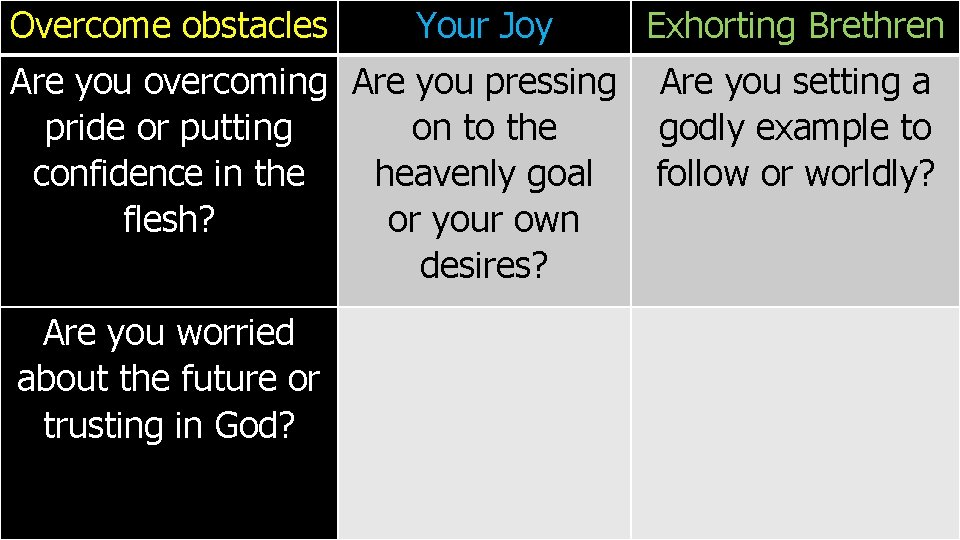 | Overcome obstacles | Your Joy | Exhorting Brethren |
|---|---|---|
| Are you overcoming pride or putting confidence in the flesh? | Are you pressing on to the heavenly goal or your own desires? | Are you setting a godly example to follow or worldly? |
| Are you worried about the future or trusting in God? | | |